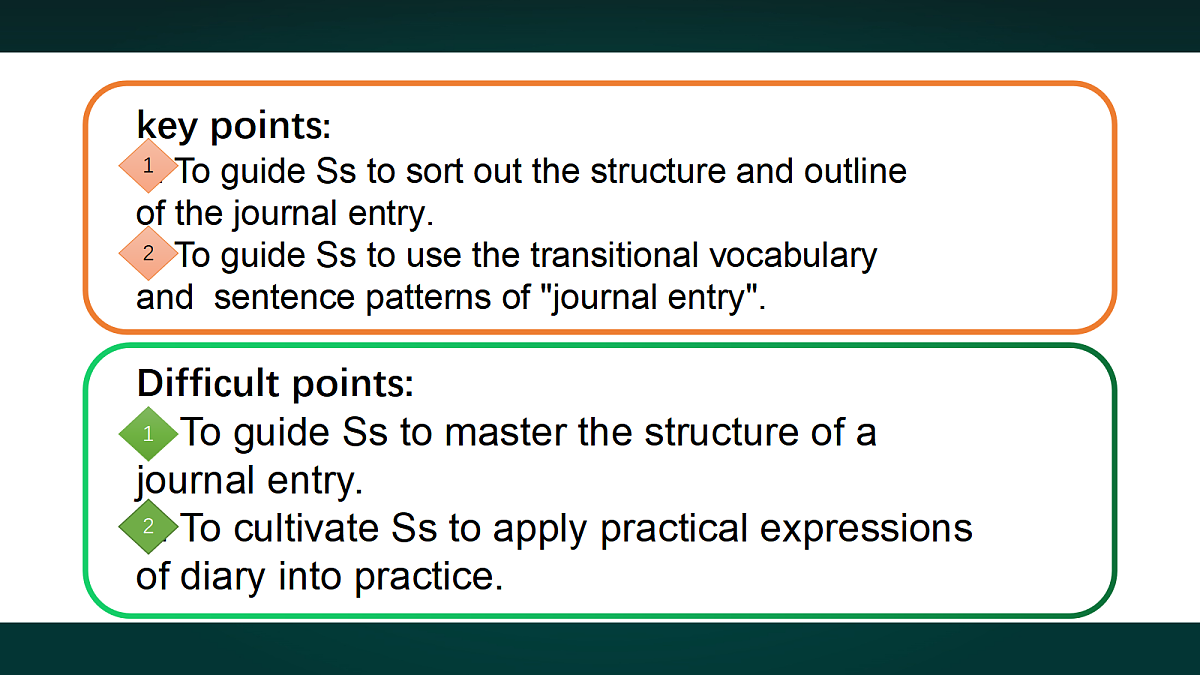 key points:
1 To guide Ss to sort out the structure and outline of the journal entry.
2 To guide Ss to use the transitional vocabulary and sentence patterns of "journal entry".

Difficult points:
1 To guide Ss to master the structure of a journal entry.
2 To cultivate Ss to apply practical expressions of diary into practice.